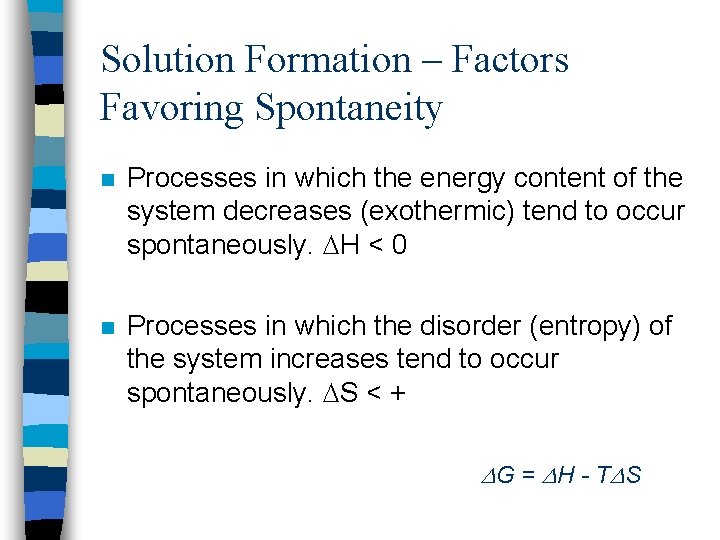 Solution Formation – Factors Favoring Spontaneity

Processes in which the energy content of the system decreases (exothermic) tend to occur spontaneously. $\Delta H < 0$

Processes in which the disorder (entropy) of the system increases tend to occur spontaneously. $\Delta S < +$

$\Delta G = \Delta H - T\Delta S$